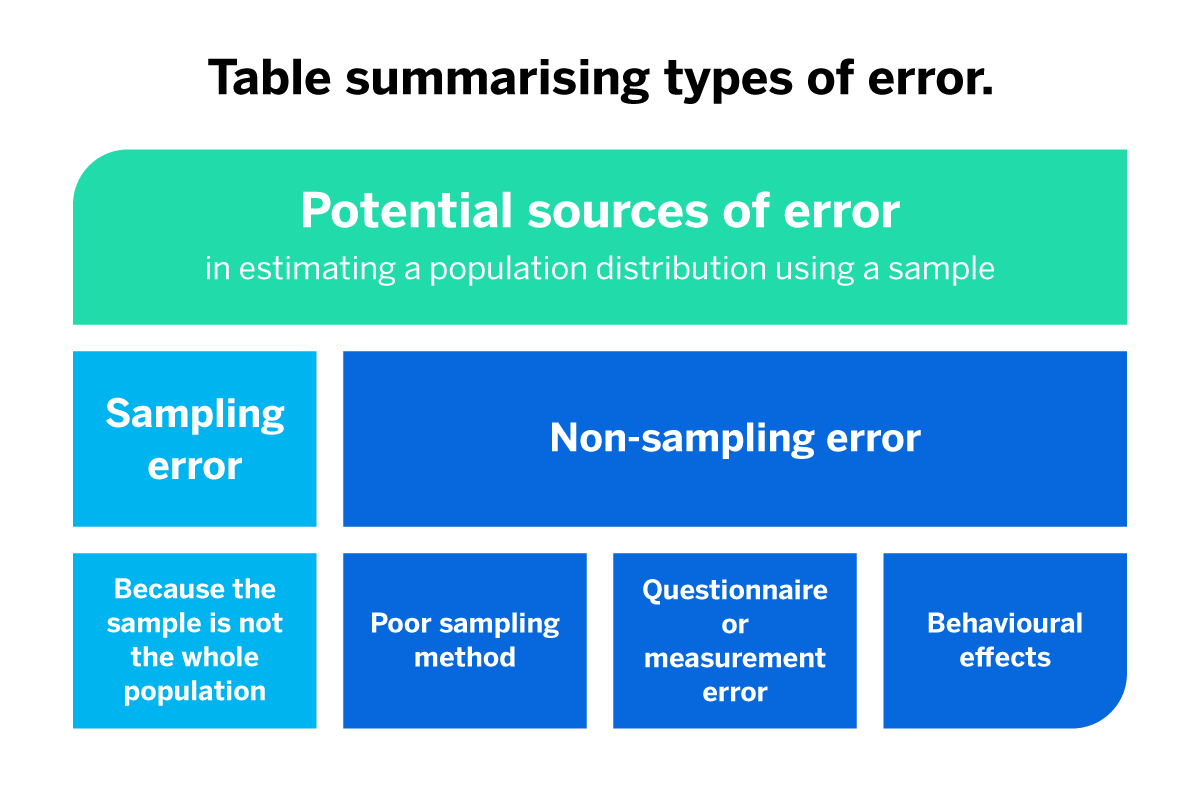 Table summarising types of error.

Potential sources of error
in estimating a population distribution using a sample

Sampling error

Non-sampling error

Because the sample is not the whole population

Poor sampling method

Questionnaire or measurement error

Behavioural effects